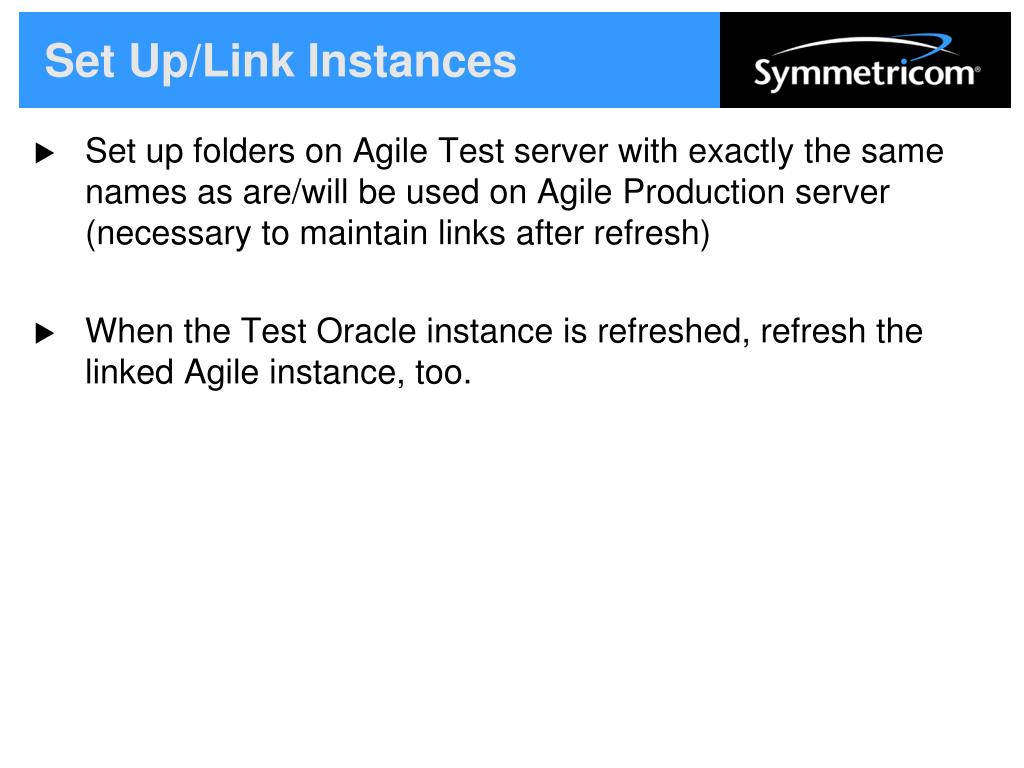 Set Up/Link Instances

Symmetricom®

▶ Set up folders on Agile Test server with exactly the same names as are/will be used on Agile Production server (necessary to maintain links after refresh)

▶ When the Test Oracle instance is refreshed, refresh the linked Agile instance, too.